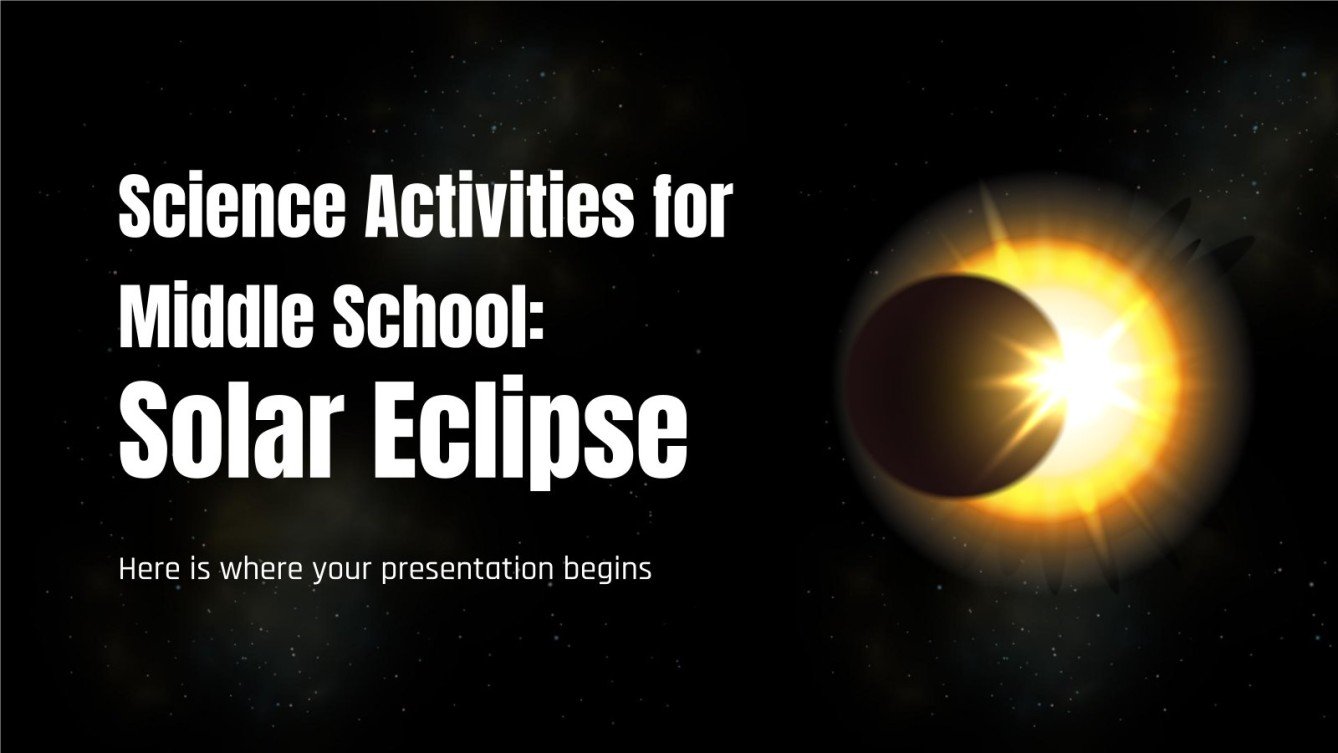 Science Activities for Middle School: Solar Eclipse

Here is where your presentation begins